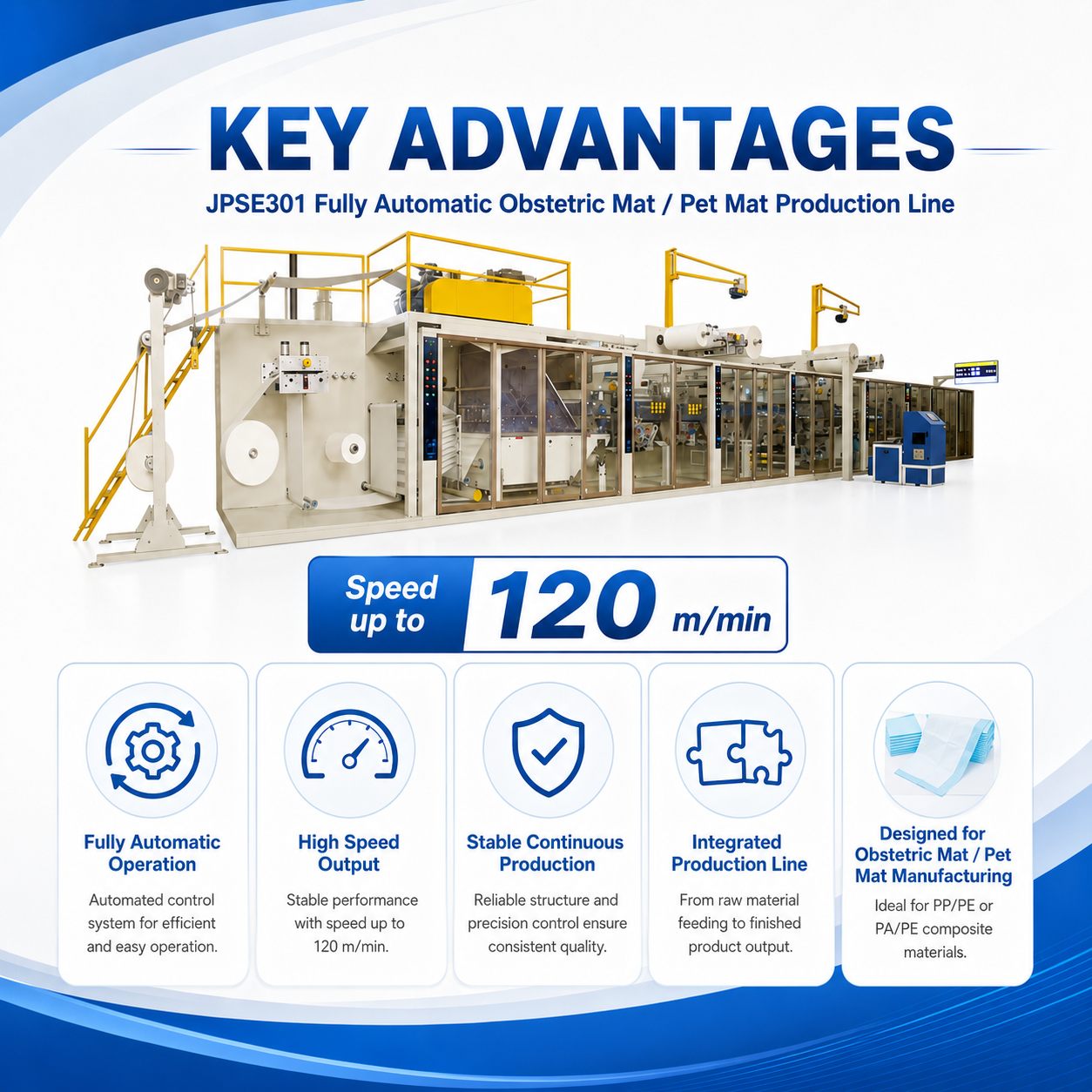 KEY ADVANTAGES

JPSE301 Fully Automatic Obstetric Mat / Pet Mat Production Line

Speed up to 120 m/min

Fully Automatic Operation

Automated control system for efficient and easy operation.

High Speed Output

Stable performance with speed up to 120 m/min.

Stable Continuous Production

Reliable structure and precision control ensure consistent quality.

Integrated Production Line

From raw material feeding to finished product output.

Designed for Obstetric Mat / Pet Mat Manufacturing

Ideal for PP/PE or PA/PE composite materials.